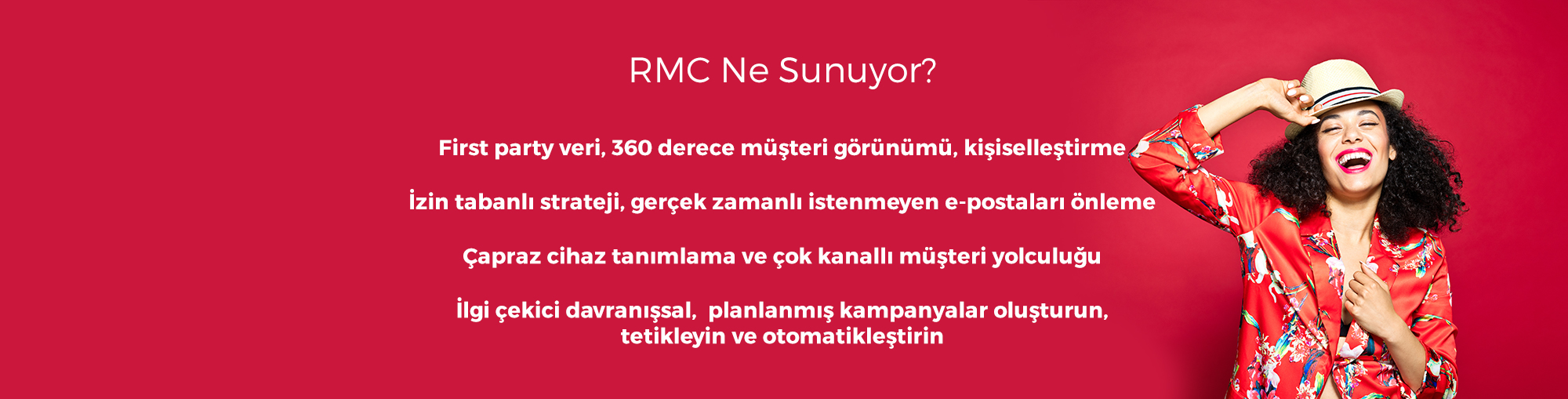 RMC Ne Sunuyor?

First party veri, 360 derece müşteri görünümü, kişiselleştirme

İzin tabanlı strateji, gerçek zamanlı istenmeyen e-postaları önleme

Çapraz cihaz tanımlama ve çok kanallı müşteri yolculuğu

İlgi çekici davranışsal, planlanmış kampanyalar oluşturun, tetikleyin ve otomatikleştirin